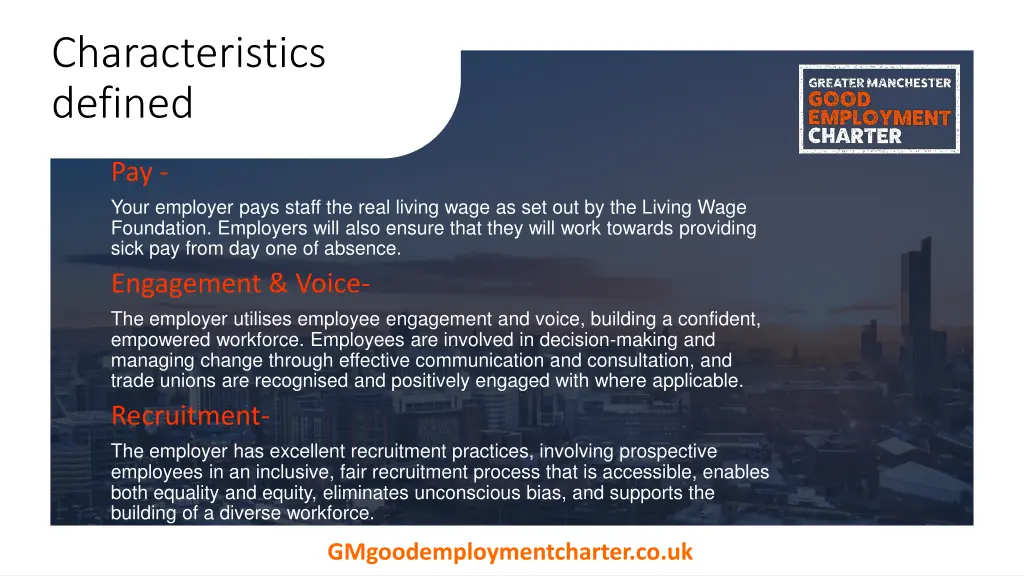 Characteristics defined

GREATER MANCHESTER
GOOD
EMPLOYMENT
CHARTER

Pay -

Your employer pays staff the real living wage as set out by the Living Wage Foundation. Employers will also ensure that they will work towards providing sick pay from day one of absence.

Engagement & Voice-

The employer utilises employee engagement and voice, building a confident, empowered workforce. Employees are involved in decision-making and managing change through effective communication and consultation, and trade unions are recognised and positively engaged with where applicable.

Recruitment-

The employer has excellent recruitment practices, involving prospective employees in an inclusive, fair recruitment process that is accessible, enables both equality and equity, eliminates unconscious bias, and supports the building of a diverse workforce.

GMgoodemploymentcharter.co.uk